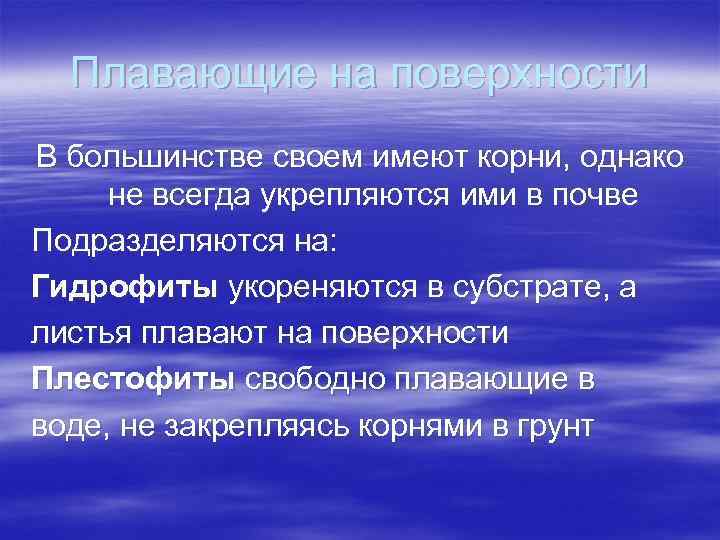 Плавающие на поверхности

В большинстве своем имеют корни, однако не всегда укрепляются ими в почве

Подразделяются на:

Гидрофиты укореняются в субстрате, а листья плавают на поверхности

Плестофиты свободно плавающие в воде, не закрепляясь корнями в грунт